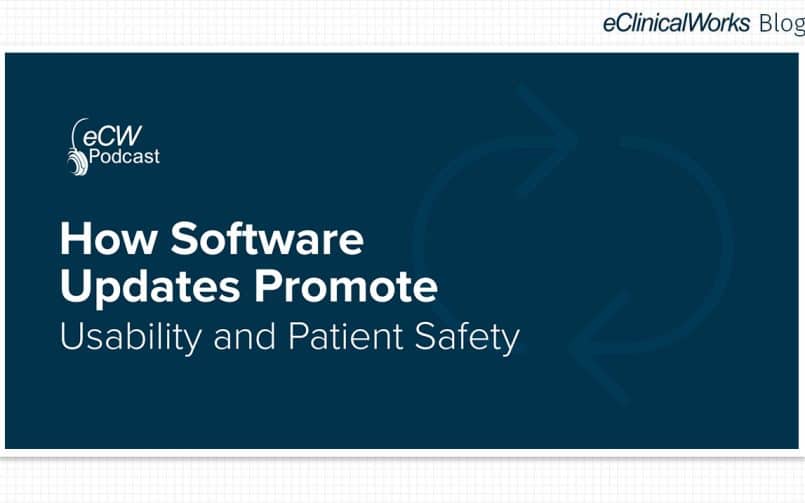 eClinicalWorks Blog

eCW Podcast

How Software Updates Promote Usability and Patient Safety